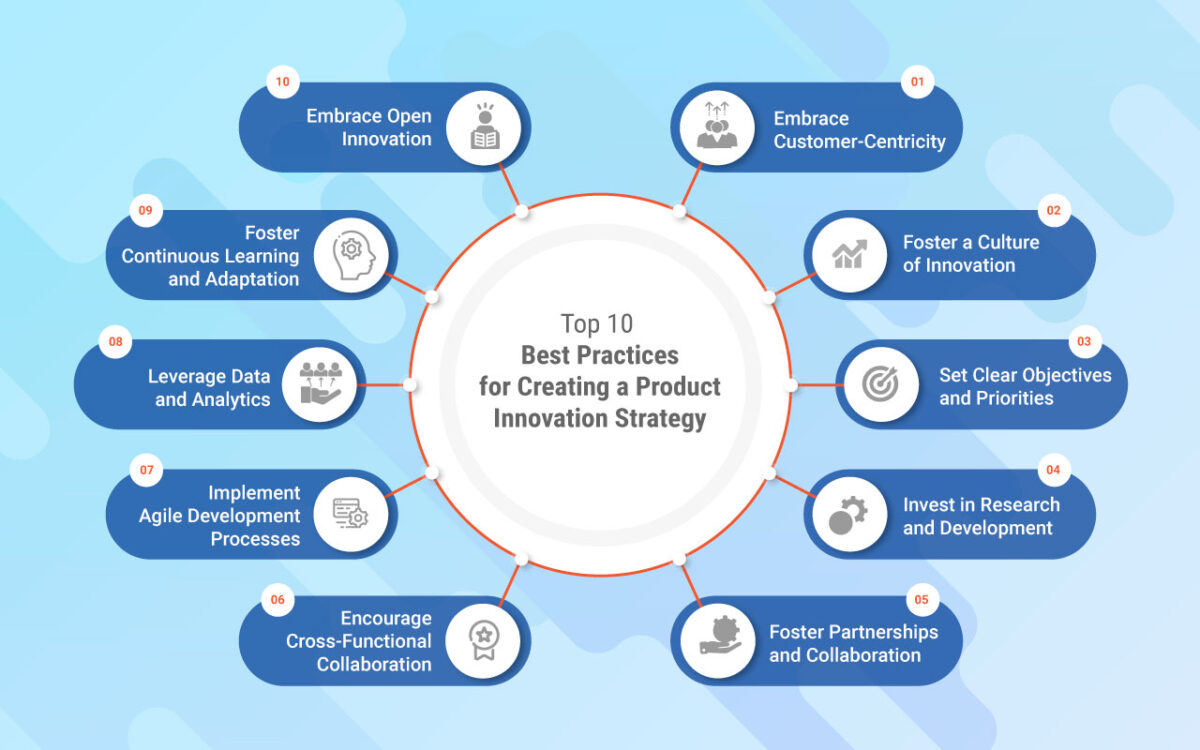 Top 10
Best Practices
for Creating a Product
Innovation Strategy

01
Embrace Customer-Centricity

02
Foster a Culture of Innovation

03
Set Clear Objectives and Priorities

04
Invest in Research and Development

05
Foster Partnerships and Collaboration

06
Encourage Cross-Functional Collaboration

07
Implement Agile Development Processes

08
Leverage Data and Analytics

09
Foster Continuous Learning and Adaptation

10
Embrace Open Innovation